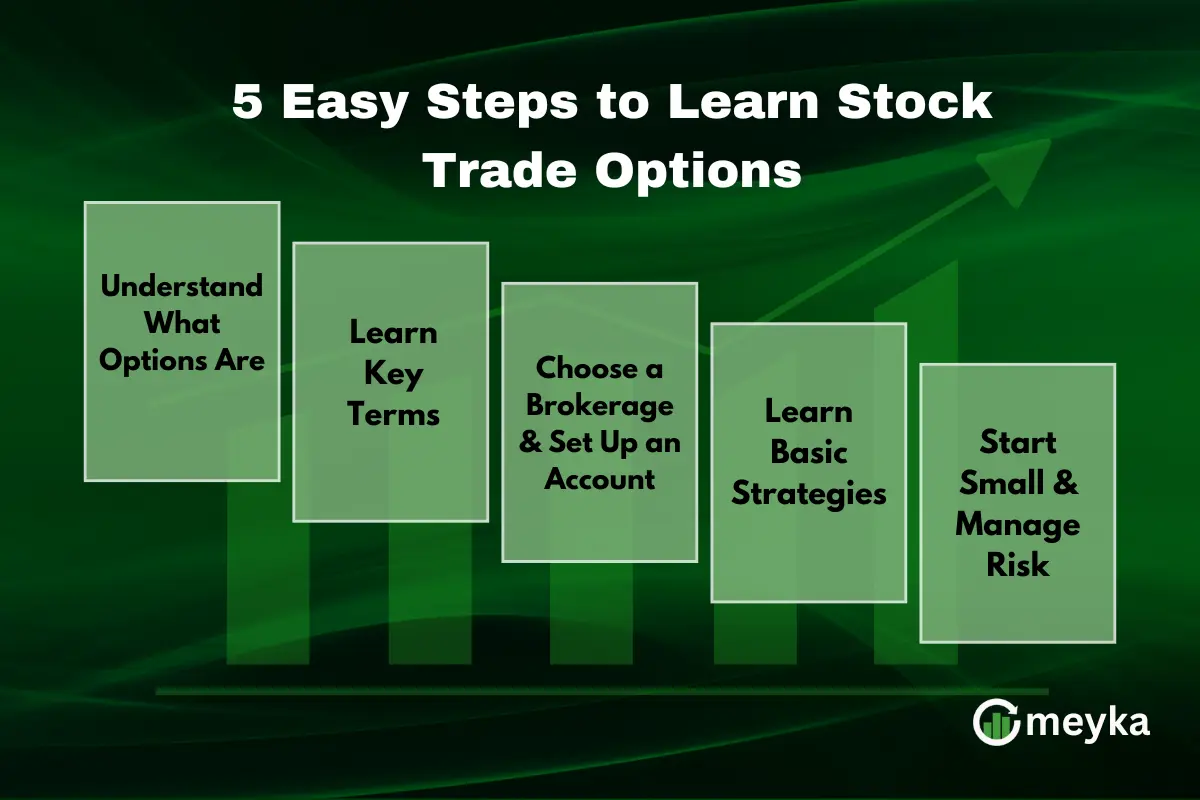 5 Easy Steps to Learn Stock Trade Options

Understand What Options Are

Learn Key Terms

Choose a Brokerage & Set Up an Account

Learn Basic Strategies

Start Small & Manage Risk

meyka